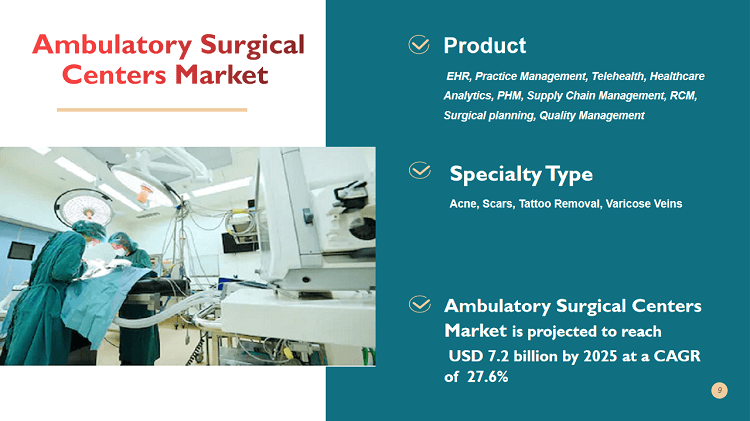 Ambulatory Surgical Centers Market

Product

EHR, Practice Management, Telehealth, Healthcare Analytics, PHM, Supply Chain Management, RCM, Surgical planning, Quality Management

Specialty Type

Acne, Scars, Tattoo Removal, Varicose Veins

Ambulatory Surgical Centers Market is projected to reach USD 7.2 billion by 2025 at a CAGR of 27.6%

9